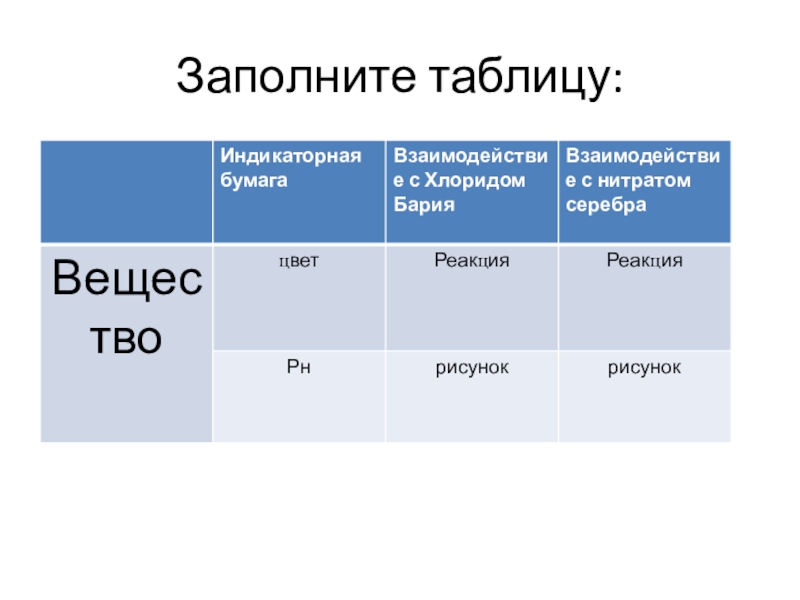 Заполните таблицу:

| | Индикаторная бумага | Взаимодействие с Хлоридом Бария | Взаимодействие с нитратом серебра |
|---|---|---|---|
| Вещество | цвет | Реакция | Реакция |
| | Рн | рисунок | рисунок |